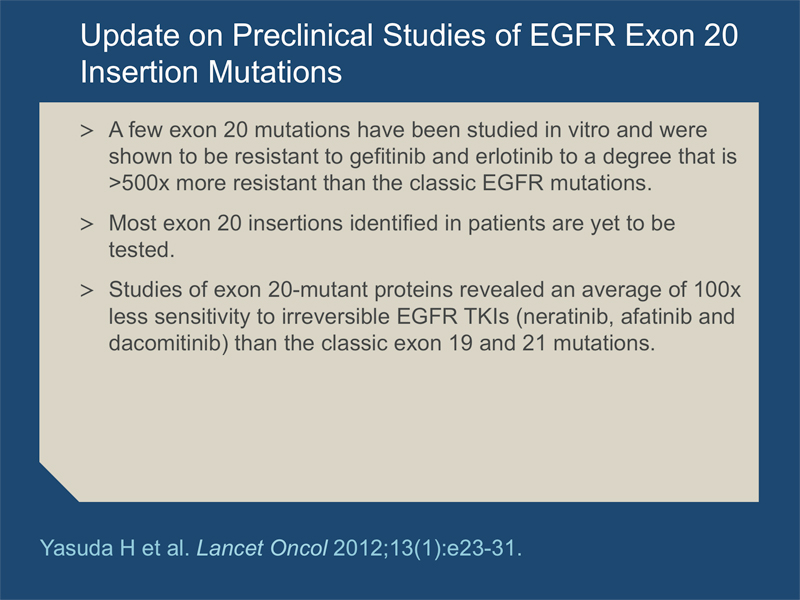 Update on Preclinical Studies of EGFR Exon 20 Insertion Mutations

> A few exon 20 mutations have been studied in vitro and were shown to be resistant to gefitinib and erlotinib to a degree that is >500x more resistant than the classic EGFR mutations.

> Most exon 20 insertions identified in patients are yet to be tested.

> Studies of exon 20-mutant proteins revealed an average of 100x less sensitivity to irreversible EGFR TKIs (neratinib, afatinib and dacomitinib) than the classic exon 19 and 21 mutations.

Yasuda H et al. Lancet Oncol 2012;13(1):e23-31.